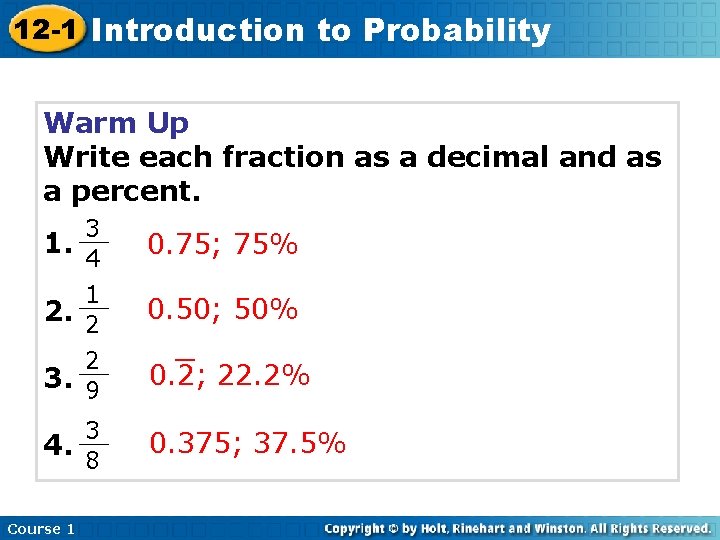 12-1 Introduction to Probability

Warm Up
Write each fraction as a decimal and as a percent.

1. $\frac{3}{4}$ 0.75; 75%

2. $\frac{1}{2}$ 0.50; 50%

3. $\frac{2}{9}$ $0.\overline{2}$; 22.2%

4. $\frac{3}{8}$ 0.375; 37.5%

Course 1

Copyright © by Holt, Rinehart and Winston. All Rights Reserved.